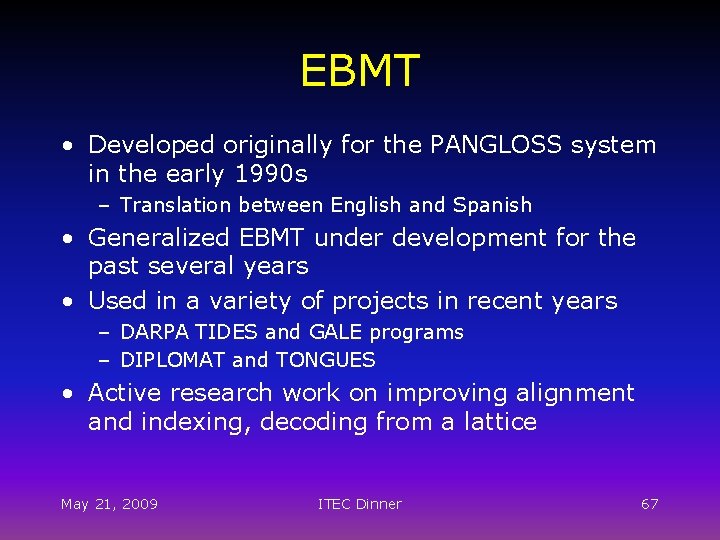 EBMT

• Developed originally for the PANGLOSS system in the early 1990s
– Translation between English and Spanish
• Generalized EBMT under development for the past several years
• Used in a variety of projects in recent years
– DARPA TIDES and GALE programs
– DIPLOMAT and TONGUES
• Active research work on improving alignment and indexing, decoding from a lattice

May 21, 2009 ITEC Dinner 67